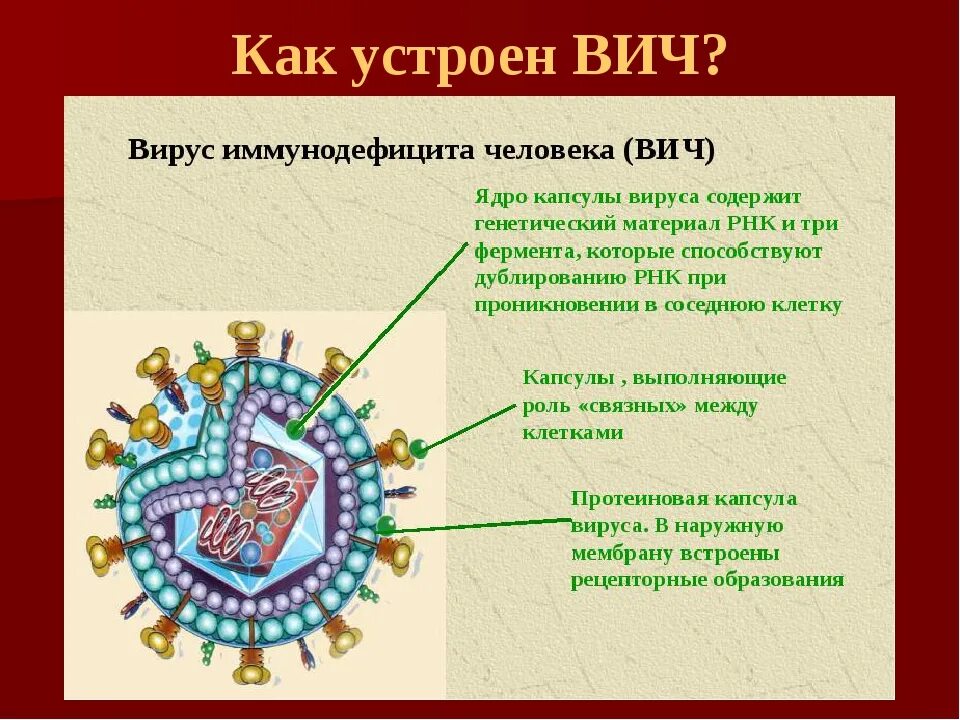 Как устроен ВИЧ?

Вирус иммунодефицита человека (ВИЧ)

Ядро капсулы вируса содержит генетический материал РНК и три фермента, которые способствуют дублированию РНК при проникновении в соседнюю клетку

Капсулы , выполняющие роль «связных» между клетками

Протеиновая капсула вируса. В наружную мембрану встроены рецепторные образования